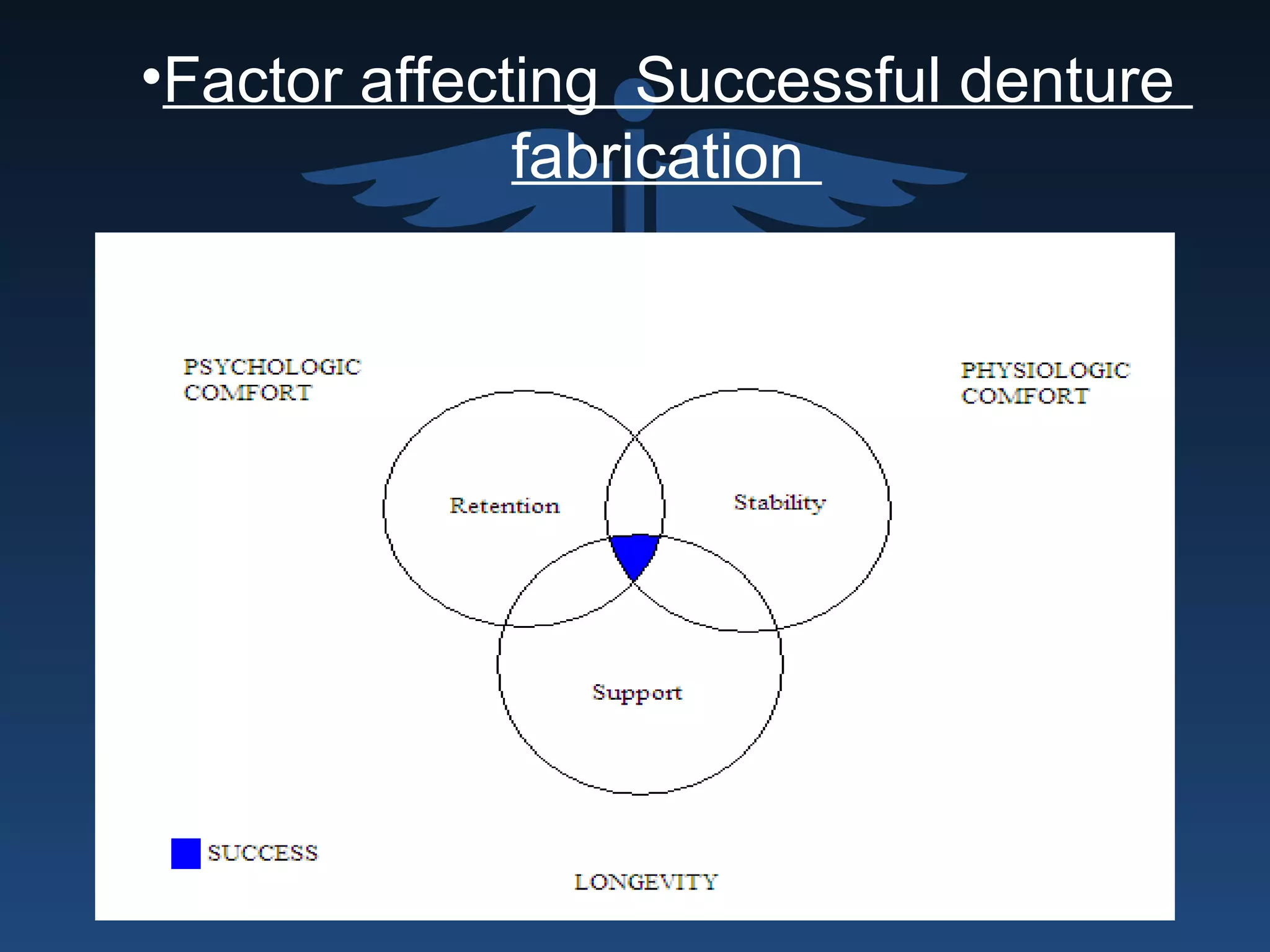 •Factor affecting Successful denture fabrication

PSYCHOLOGIC COMFORT

PHYSIOLOGIC COMFORT

Retention

Stability

Support

SUCCESS

LONGEVITY